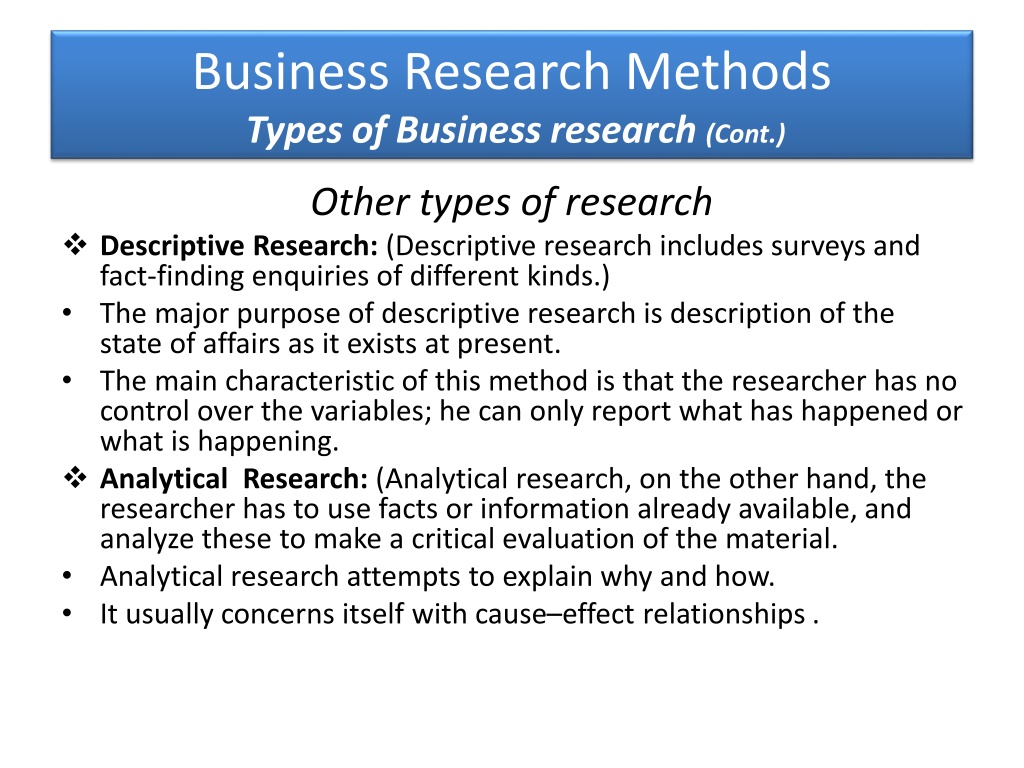 Business Research Methods
Types of Business research (Cont.)

Other types of research

❖ Descriptive Research: (Descriptive research includes surveys and fact-finding enquiries of different kinds.)
• The major purpose of descriptive research is description of the state of affairs as it exists at present.
• The main characteristic of this method is that the researcher has no control over the variables; he can only report what has happened or what is happening.
❖ Analytical Research: (Analytical research, on the other hand, the researcher has to use facts or information already available, and analyze these to make a critical evaluation of the material.
• Analytical research attempts to explain why and how.
• It usually concerns itself with cause–effect relationships .